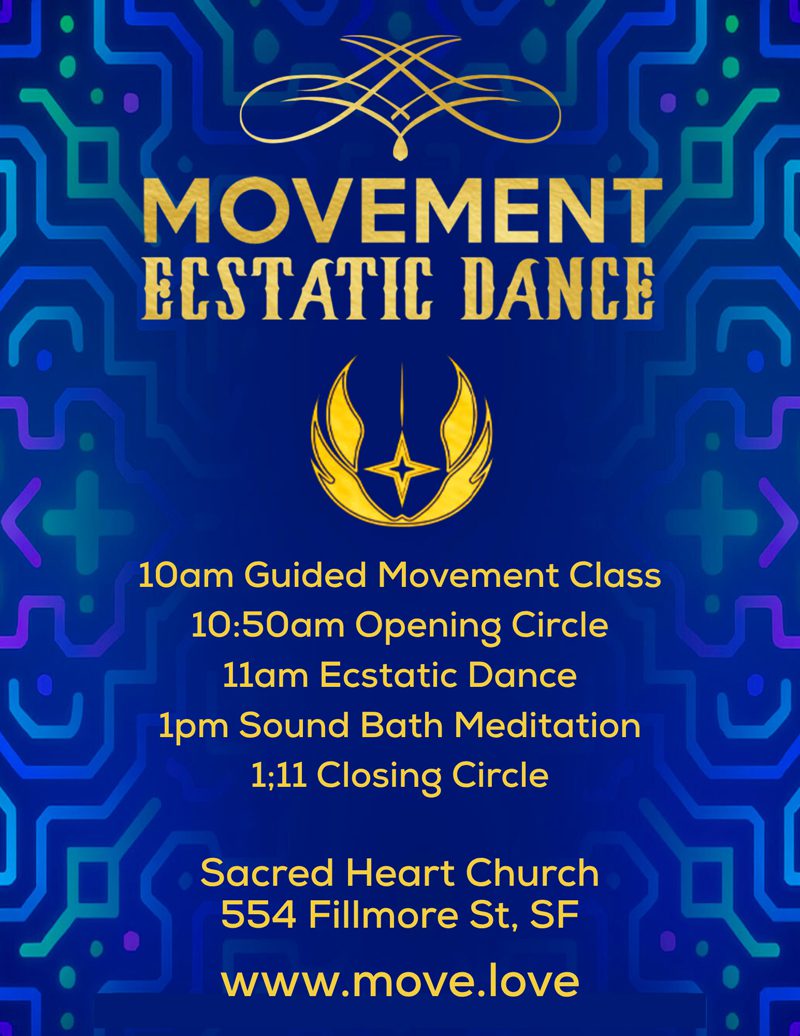 MOVEMENT
ECSTATIC DANCE

10am Guided Movement Class
10:50am Opening Circle
11am Ecstatic Dance
1pm Sound Bath Meditation
1;11 Closing Circle

Sacred Heart Church
554 Fillmore St, SF

www.move.love